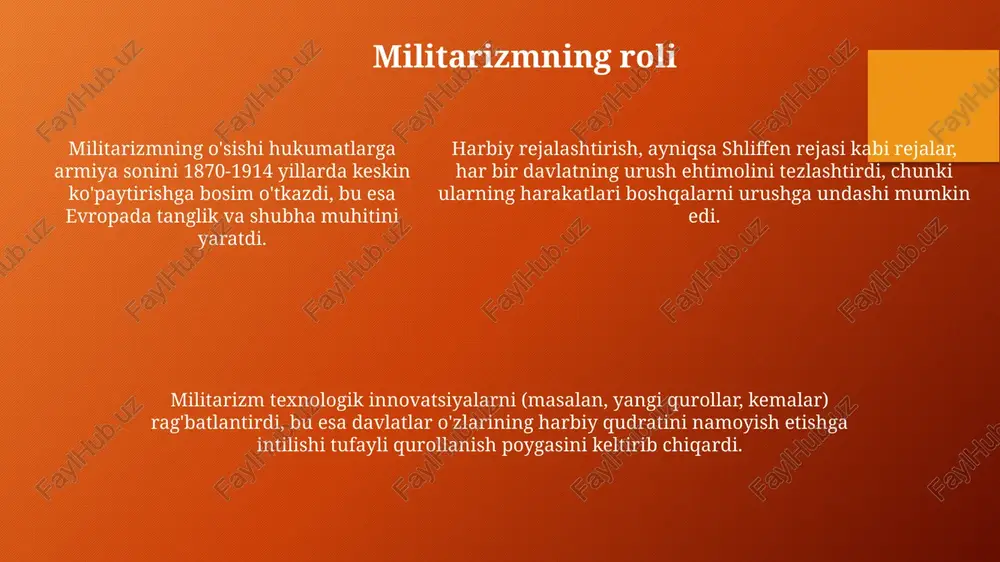 Militarizmning roli

Militarizmning o'sishi hukumatlarga armiya sonini 1870-1914 yillarda keskin ko'paytirishga bosim o'tkazdi, bu esa Evropada tanglik va shubha muhitini yaratdi.

Harbiy rejalashtirish, ayniqsa Shliffen rejasi kabi rejalar, har bir davlatning urush ehtimolini tezlashtirdi, chunki ularning harakatlari boshqalarni urushga undashi mumkin edi.

Militarizm texnologik innovatsiyalarni (masalan, yangi qurollar, kemalar) rag'batlantirdi, bu esa davlatlar o'zlarining harbiy qudratini namoyish etishga intilishi tufayli qurollanish poygasini keltirib chiqardi.

FaylHub.uz